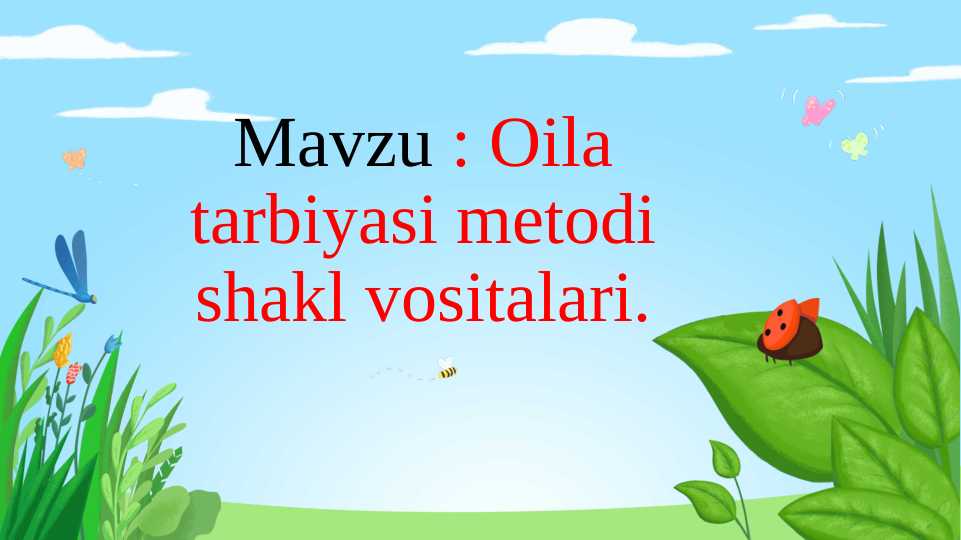 Mavzu : Oila tarbiyasi metodi shakl vositalari.